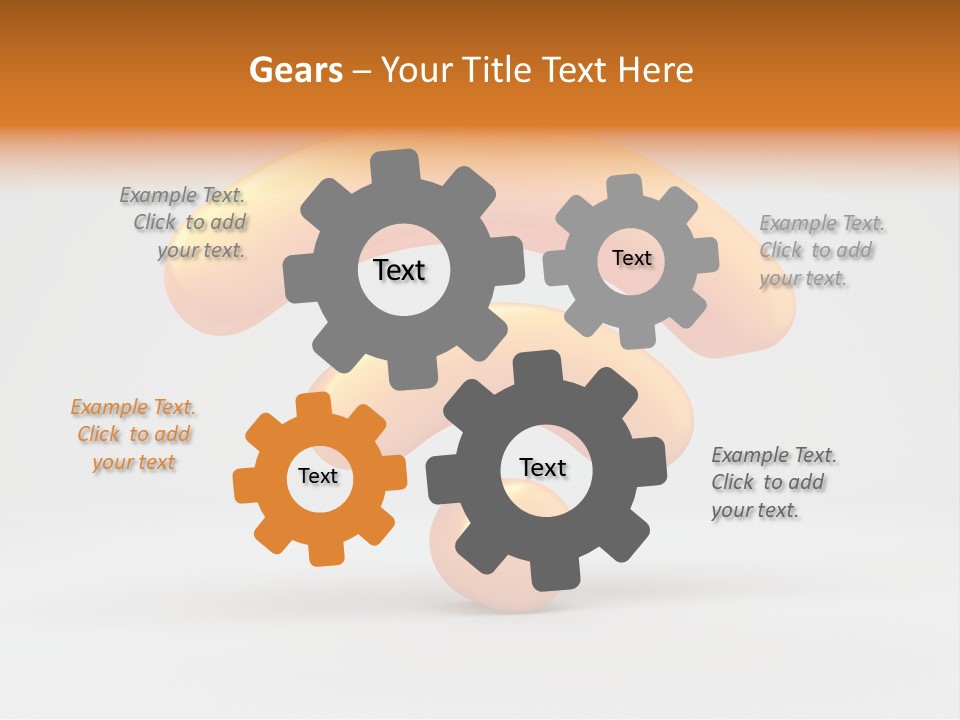 Gears – Your Title Text Here

Example Text. Click to add your text.

Text

Text

Example Text. Click to add your text.

Example Text. Click to add your text

Text

Text

Example Text. Click to add your text.